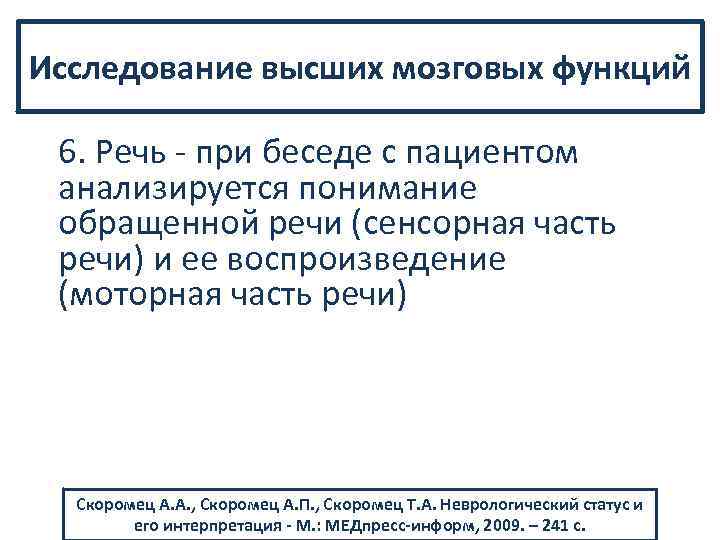 Исследование высших мозговых функций

6. Речь - при беседе с пациентом анализируется понимание обращенной речи (сенсорная часть речи) и ее воспроизведение (моторная часть речи)

Скоромец А.А., Скоромец А.П., Скоромец Т.А. Неврологический статус и его интерпретация - М.: МЕДпресс-информ, 2009. – 241 с.